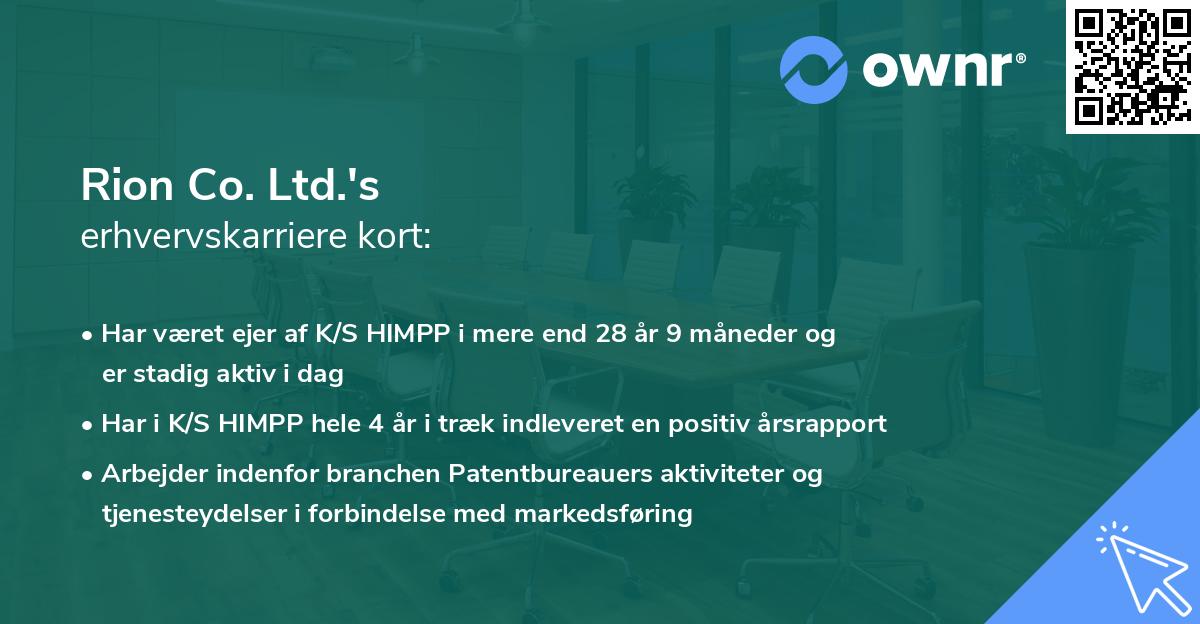 ownr®

Rion Co. Ltd.'s
erhvervskarriere kort:

• Har været ejer af K/S HIMPP i mere end 28 år 9 måneder og er stadig aktiv i dag
• Har i K/S HIMPP hele 4 år i træk indleveret en positiv årsrapport
• Arbejder indenfor branchen Patentbureauers aktiviteter og tjenesteydelser i forbindelse med markedsføring